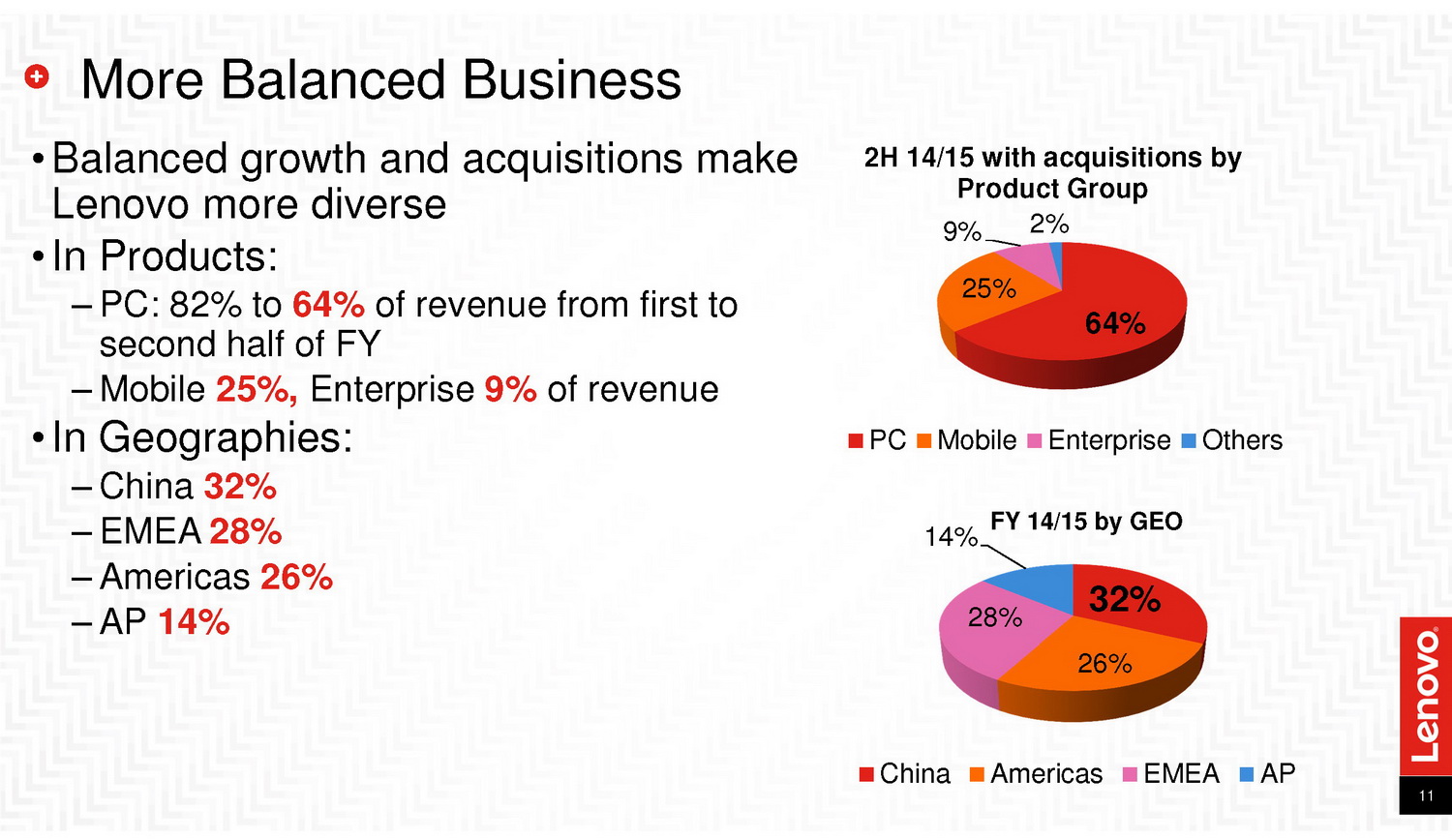 More Balanced Business

• Balanced growth and acquisitions make Lenovo more diverse
• In Products:
– PC: 82% to 64% of revenue from first to second half of FY
– Mobile 25%, Enterprise 9% of revenue
• In Geographies:
– China 32%
– EMEA 28%
– Americas 26%
– AP 14%

2H 14/15 with acquisitions by Product Group

9%
2%
25%
64%

PC Mobile Enterprise Others

FY 14/15 by GEO

14%
32%
28%
26%

China Americas EMEA AP

Lenovo

11